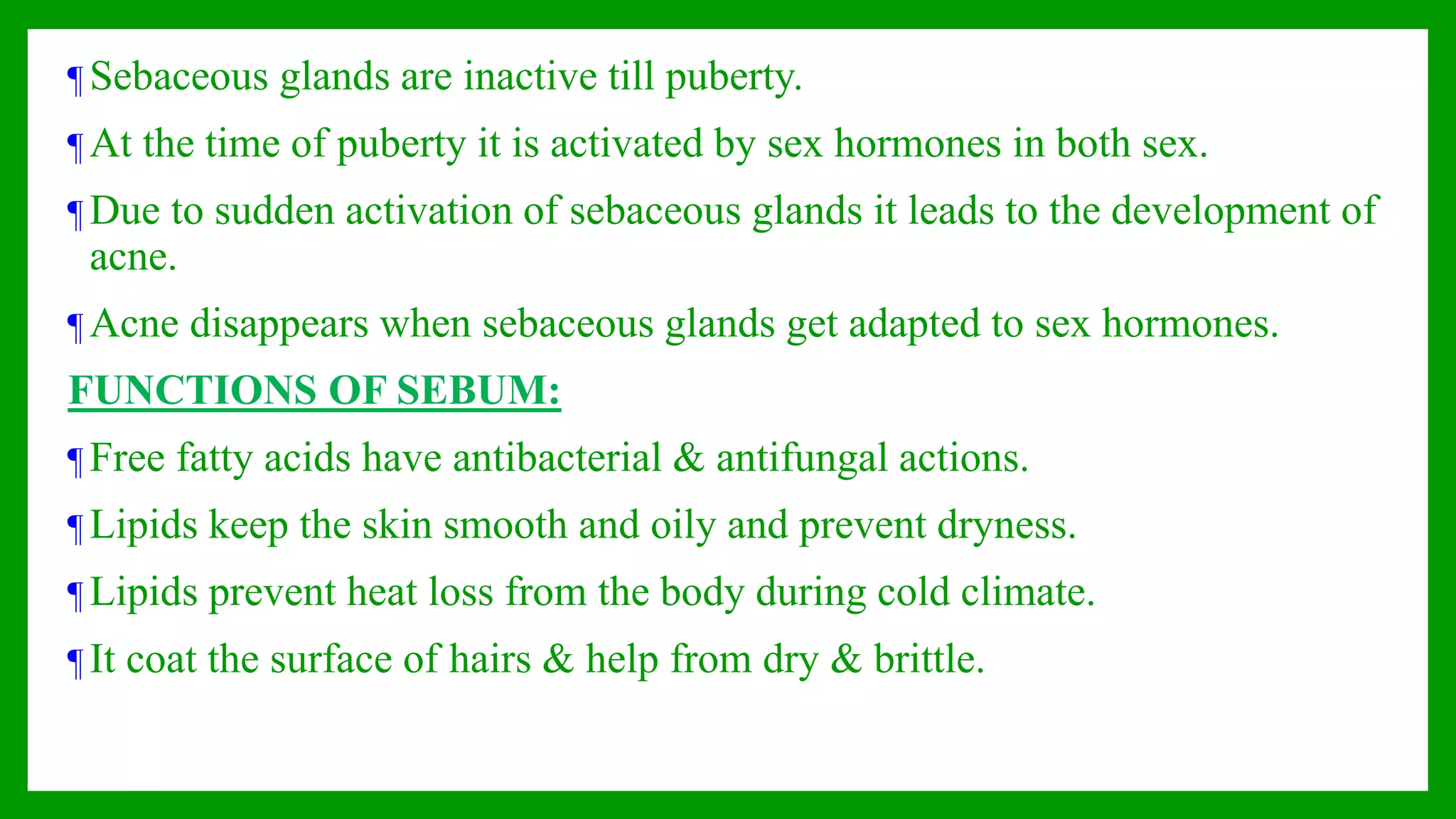 ¶ Sebaceous glands are inactive till puberty.

¶ At the time of puberty it is activated by sex hormones in both sex.

¶ Due to sudden activation of sebaceous glands it leads to the development of acne.

¶ Acne disappears when sebaceous glands get adapted to sex hormones.

FUNCTIONS OF SEBUM:

¶ Free fatty acids have antibacterial & antifungal actions.

¶ Lipids keep the skin smooth and oily and prevent dryness.

¶ Lipids prevent heat loss from the body during cold climate.

¶ It coat the surface of hairs & help from dry & brittle.